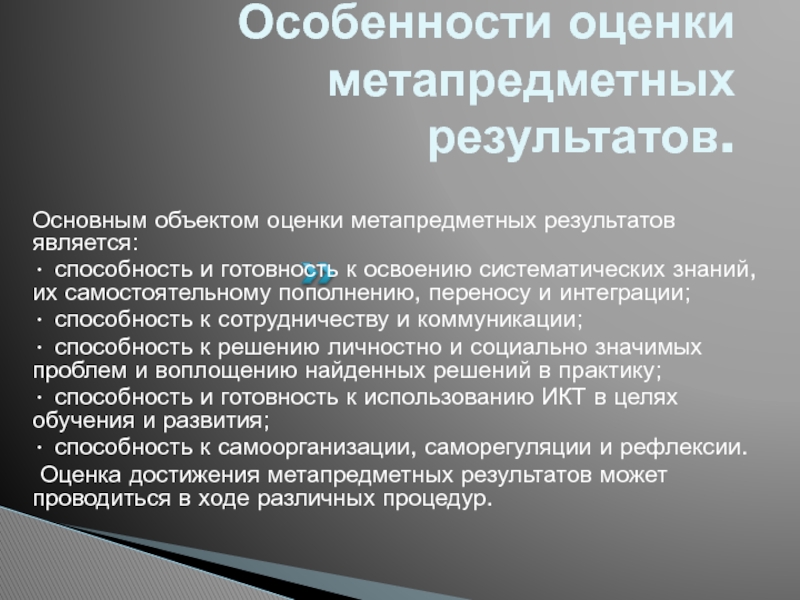 Особенности оценки метапредметных результатов.

Основным объектом оценки метапредметных результатов является:
· способность и готовность к освоению систематических знаний, их самостоятельному пополнению, переносу и интеграции;
· способность к сотрудничеству и коммуникации;
· способность к решению личностно и социально значимых проблем и воплощению найденных решений в практику;
· способность и готовность к использованию ИКТ в целях обучения и развития;
· способность к самоорганизации, саморегуляции и рефлексии.
Оценка достижения метапредметных результатов может проводиться в ходе различных процедур.